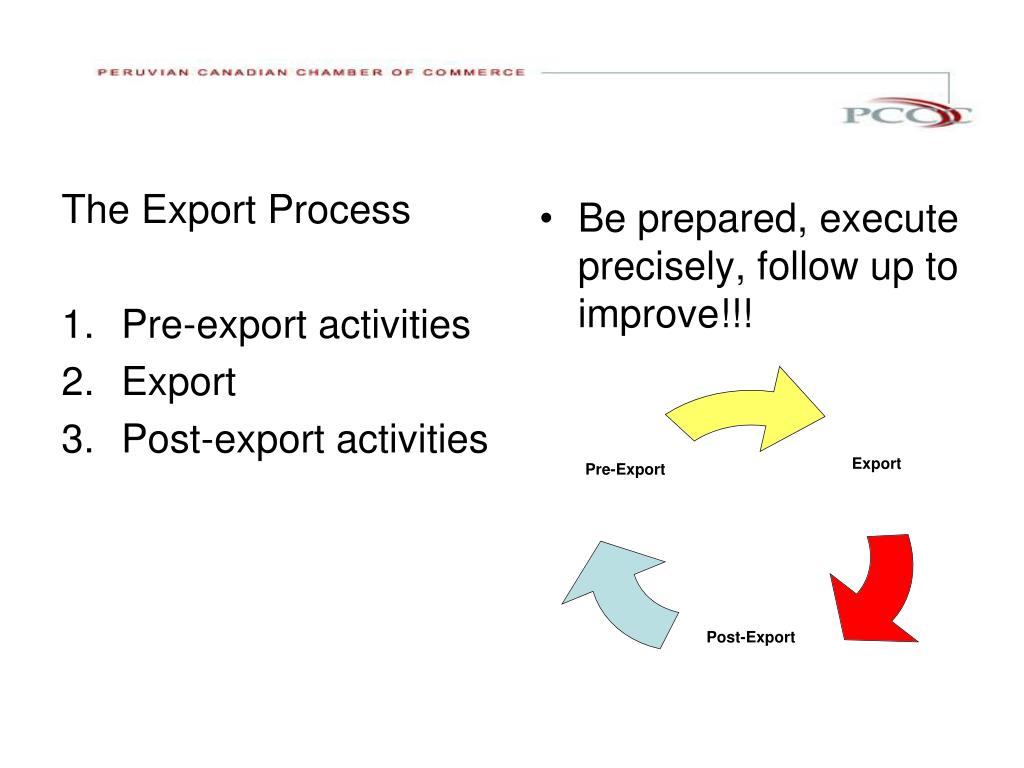 PERUVIAN CANADIAN CHAMBER OF COMMERCE

PCCC

The Export Process

1. Pre-export activities
2. Export
3. Post-export activities

• Be prepared, execute precisely, follow up to improve!!!

Pre-Export

Export

Post-Export